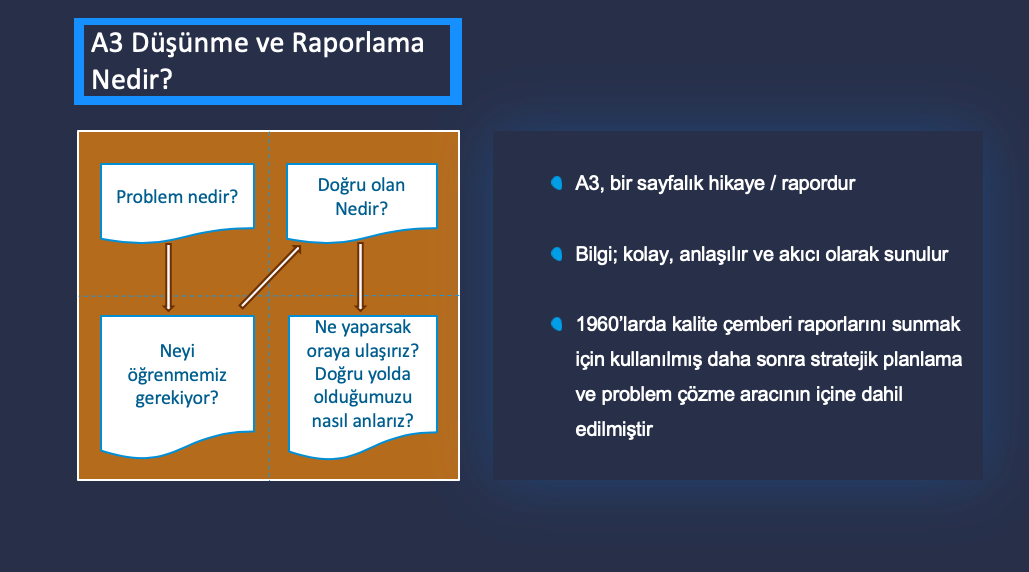 A3 Düşünme ve Raporlama Nedir?

Problem nedir?

Doğru olan Nedir?

Neyi öğrenmemiz gerekiyor?

Ne yaparsak oraya ulaşırız? Doğru yolda olduğumuzu nasıl anlarız?

A3, bir sayfalık hikaye / rapordur

Bilgi; kolay, anlaşılır ve akıcı olarak sunulur

1960'larda kalite çemberi raporlarını sunmak için kullanılmış daha sonra stratejik planlama ve problem çözme aracının içine dahil edilmiştir